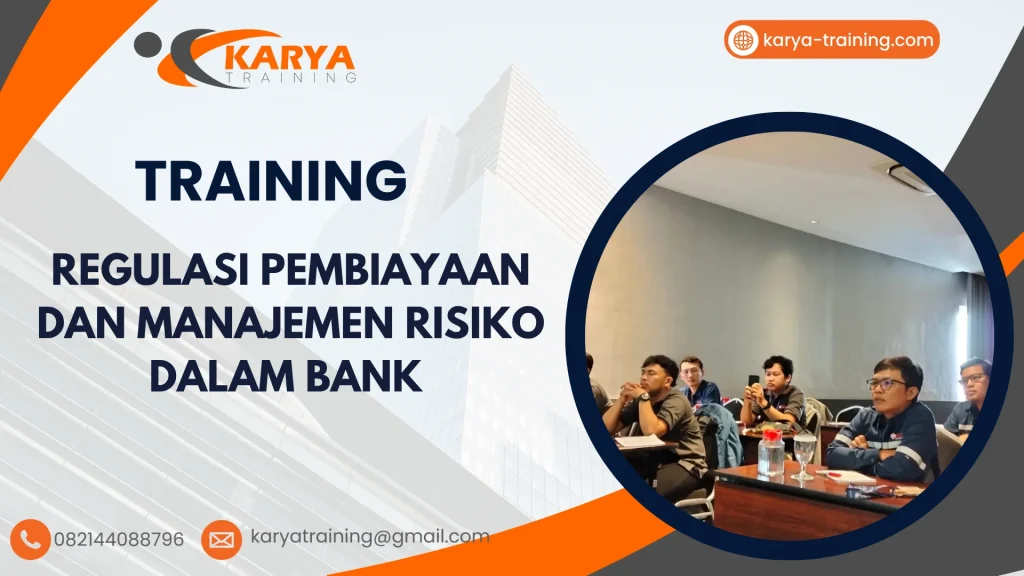 KARYA
TRAINING

karya-training.com

TRAINING

REGULASI PEMBIAYAAN DAN MANAJEMEN RISIKO DALAM BANK

082144088796

karyatraining@gmail.com